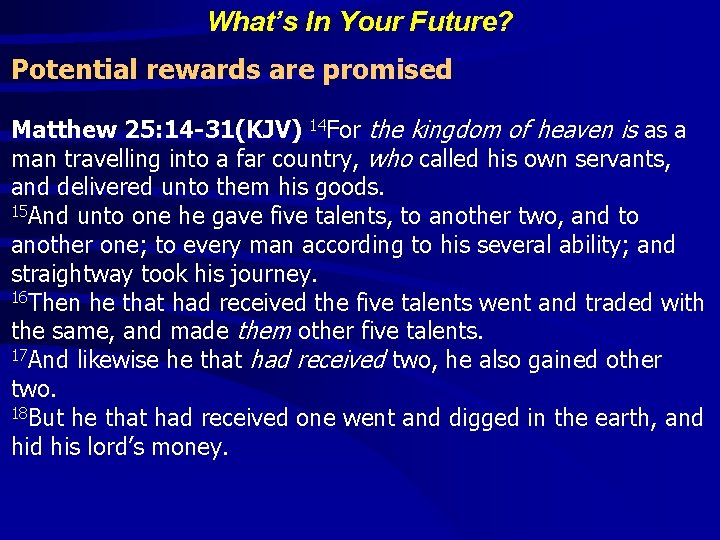 What's In Your Future?

Potential rewards are promised

Matthew 25:14-31(KJV) $^{14}$For the kingdom of heaven is as a man travelling into a far country, who called his own servants, and delivered unto them his goods.
$^{15}$And unto one he gave five talents, to another two, and to another one; to every man according to his several ability; and straightway took his journey.
$^{16}$Then he that had received the five talents went and traded with the same, and made them other five talents.
$^{17}$And likewise he that had received two, he also gained other two.
$^{18}$But he that had received one went and digged in the earth, and hid his lord's money.